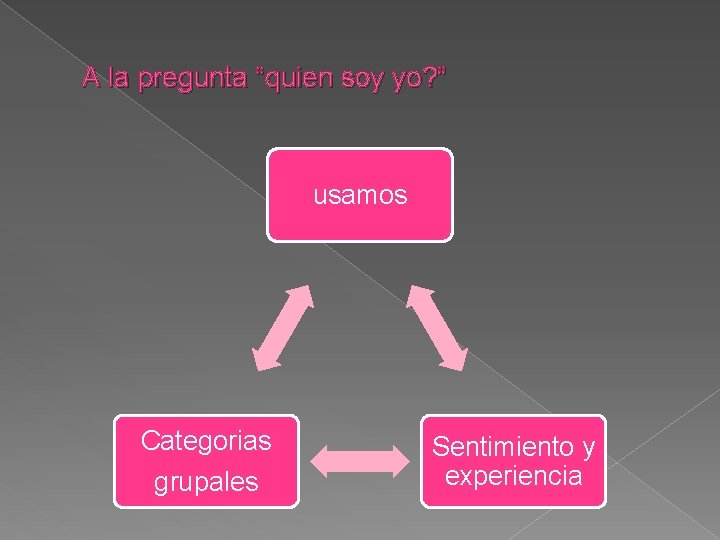 A la pregunta "quien soy yo?"

usamos

Categorias grupales

Sentimiento y experiencia